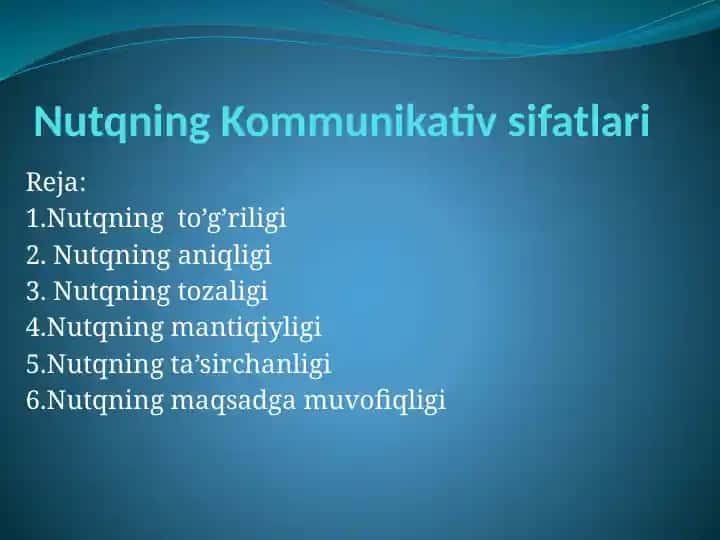 Nutqning Kommunikativ sifatlari

Reja:
1.Nutqning to’g’riligi
2. Nutqning aniqligi
3. Nutqning tozaligi
4.Nutqning mantiqiyligi
5.Nutqning ta’sirchanligi
6.Nutqning maqsadga muvofiqligi